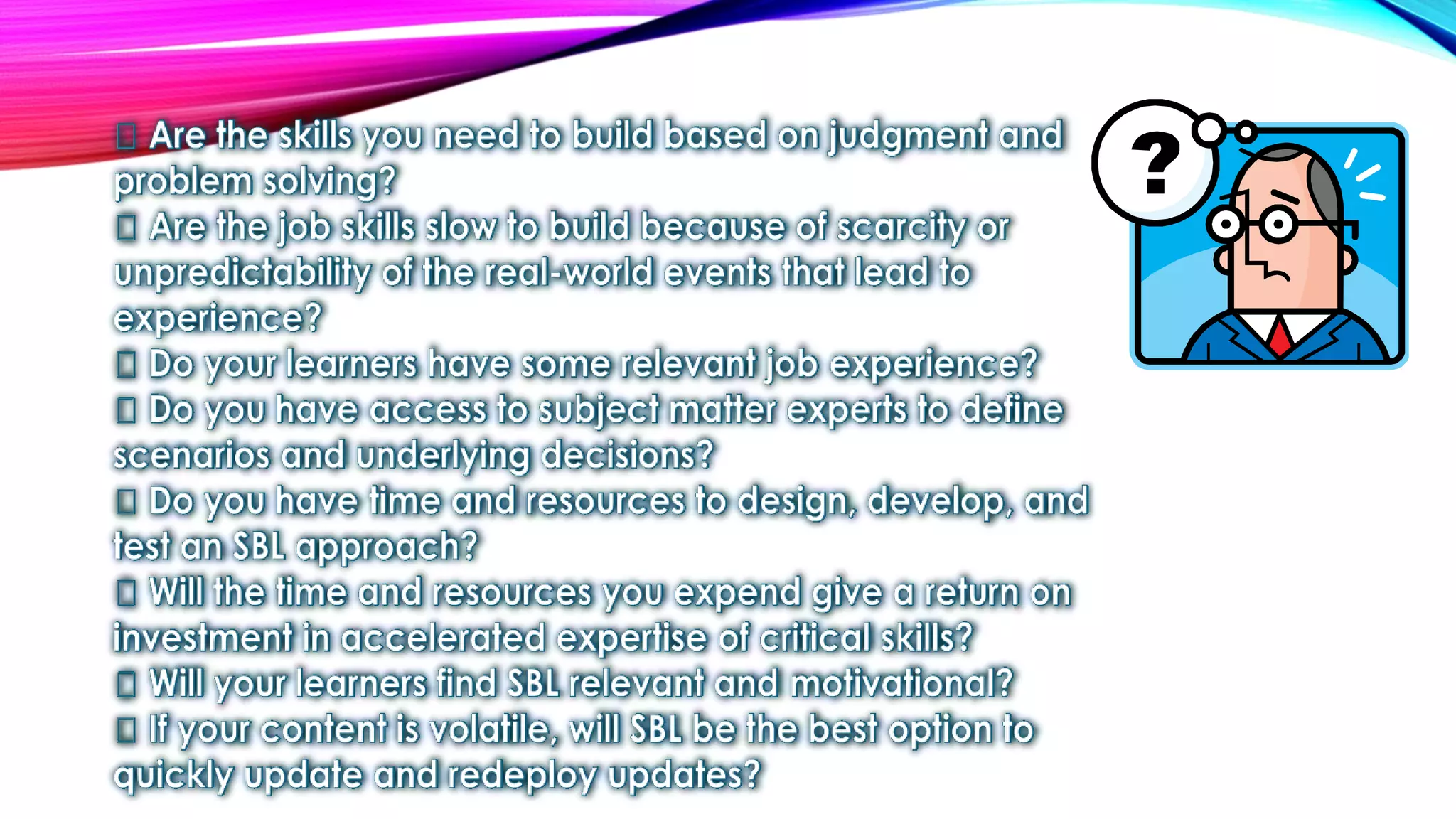 □ Are the skills you need to build based on judgment and problem solving?
□ Are the job skills slow to build because of scarcity or unpredictability of the real-world events that lead to experience?
□ Do your learners have some relevant job experience?
□ Do you have access to subject matter experts to define scenarios and underlying decisions?
□ Do you have time and resources to design, develop, and test an SBL approach?
□ Will the time and resources you expend give a return on investment in accelerated expertise of critical skills?
□ Will your learners find SBL relevant and motivational?
□ If your content is volatile, will SBL be the best option to quickly update and redeploy updates?

?